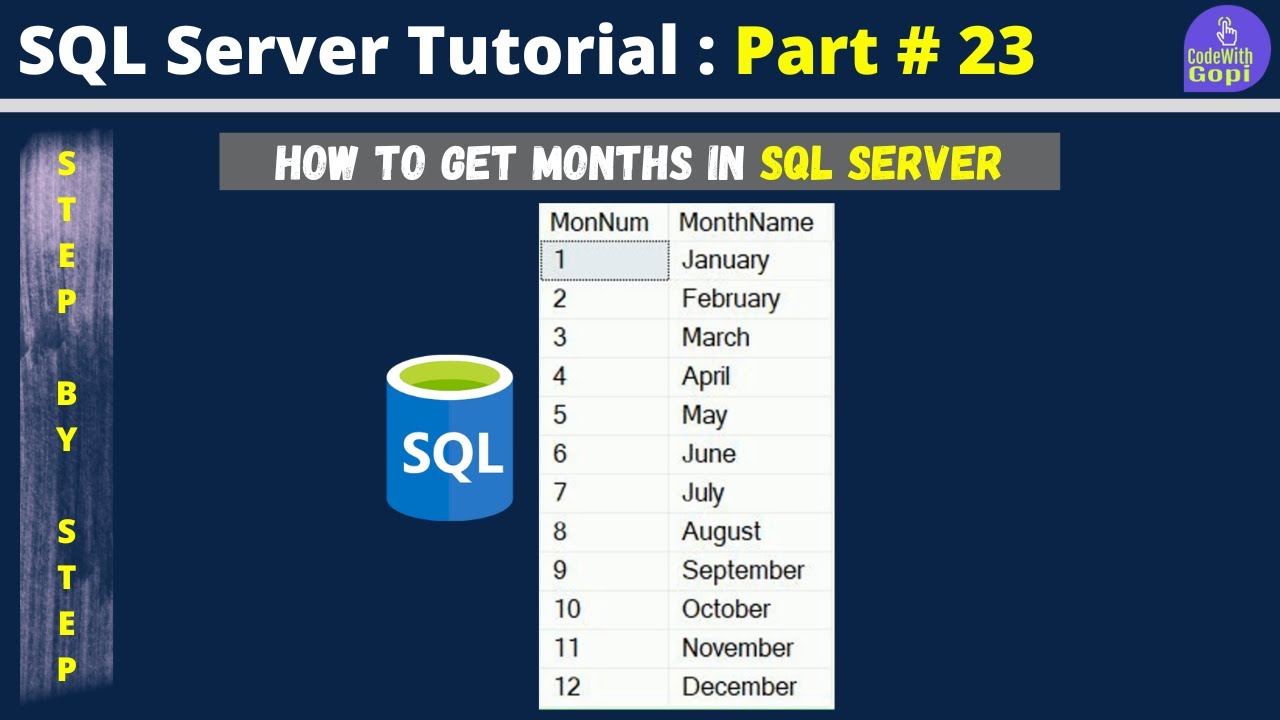 SQL Server Tutorial : Part # 23

CodeWith Gopi

STEP BY STEP

HOW TO GET MONTHS IN SQL SERVER

SQL

| MonNum | MonthName |
|---|---|
| 1 | January |
| 2 | February |
| 3 | March |
| 4 | April |
| 5 | May |
| 6 | June |
| 7 | July |
| 8 | August |
| 9 | September |
| 10 | October |
| 11 | November |
| 12 | December |